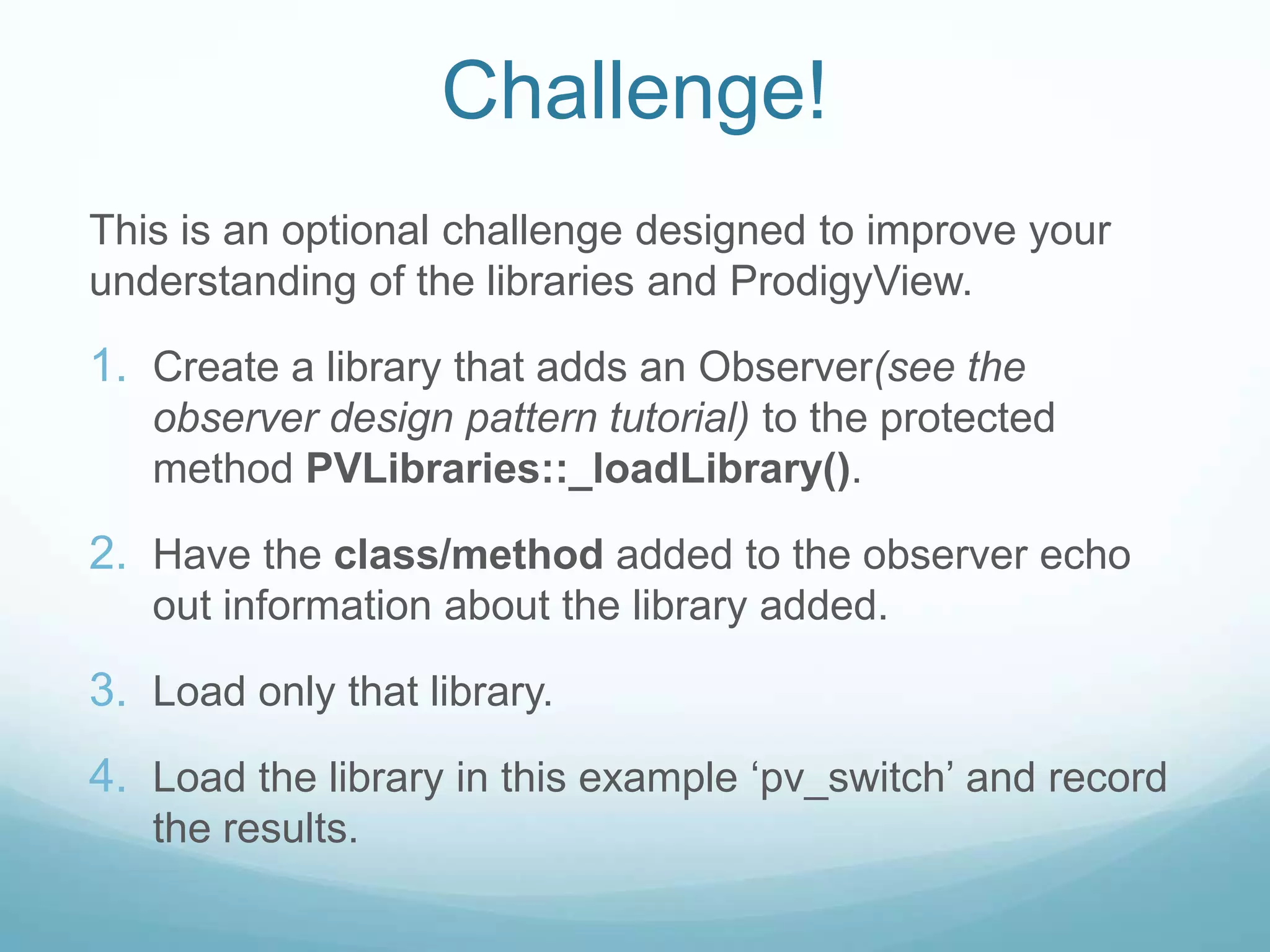 Challenge!

This is an optional challenge designed to improve your understanding of the libraries and ProdigyView.

1. Create a library that adds an Observer(see the observer design pattern tutorial) to the protected method PVLibraries::_loadLibrary().

2. Have the class/method added to the observer echo out information about the library added.

3. Load only that library.

4. Load the library in this example ‘pv_switch’ and record the results.